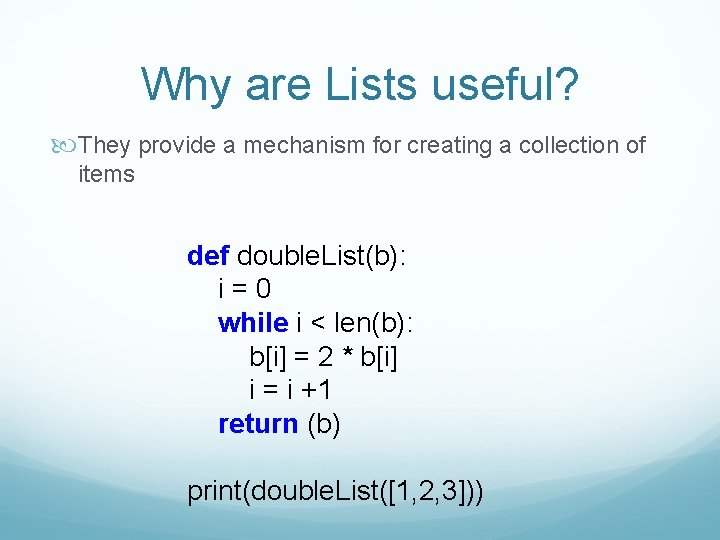 Why are Lists useful?

They provide a mechanism for creating a collection of items

def doubleList(b):
    i = 0
    while i < len(b):
        b[i] = 2 * b[i]
        i = i +1
    return (b)

print(doubleList([1,2,3]))